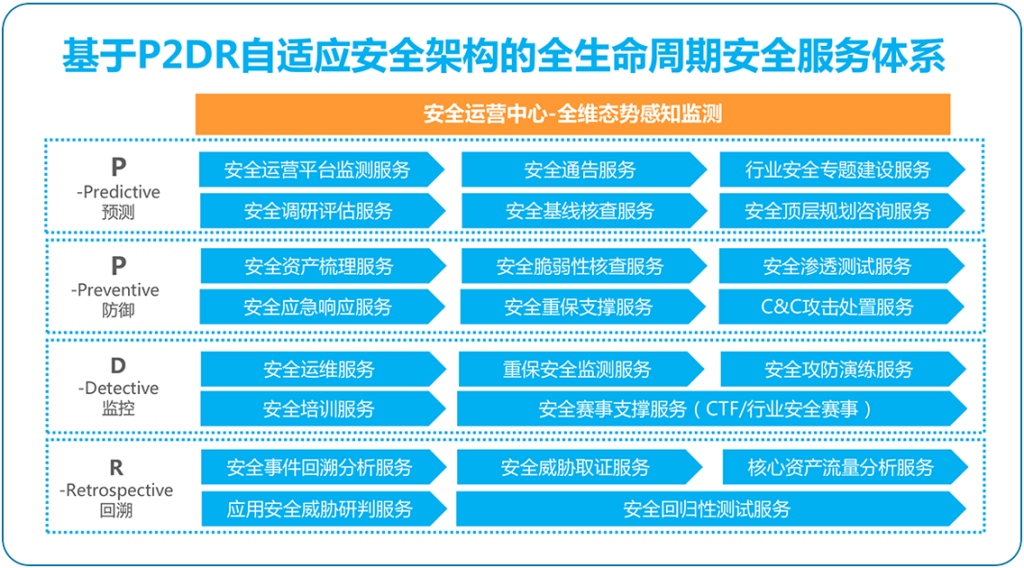 基于P2DR自适应安全架构的全生命周期安全服务体系

安全运营中心-全维态势感知监测

P
-Predictive
预测

安全运营平台监测服务
安全通告服务
行业安全专题建设服务
安全调研评估服务
安全基线核查服务
安全顶层规划咨询服务

P
-Preventive
防御

安全资产梳理服务
安全脆弱性核查服务
安全渗透测试服务
安全应急响应服务
安全重保支撑服务
C&C攻击处置服务

D
-Detective
监控

安全运维服务
重保安全监测服务
安全攻防演练服务
安全培训服务
安全赛事支撑服务（CTF/行业安全赛事）

R
-Retrospective
回溯

安全事件回溯分析服务
安全威胁取证服务
核心资产流量分析服务
应用安全威胁研判服务
安全回归性测试服务